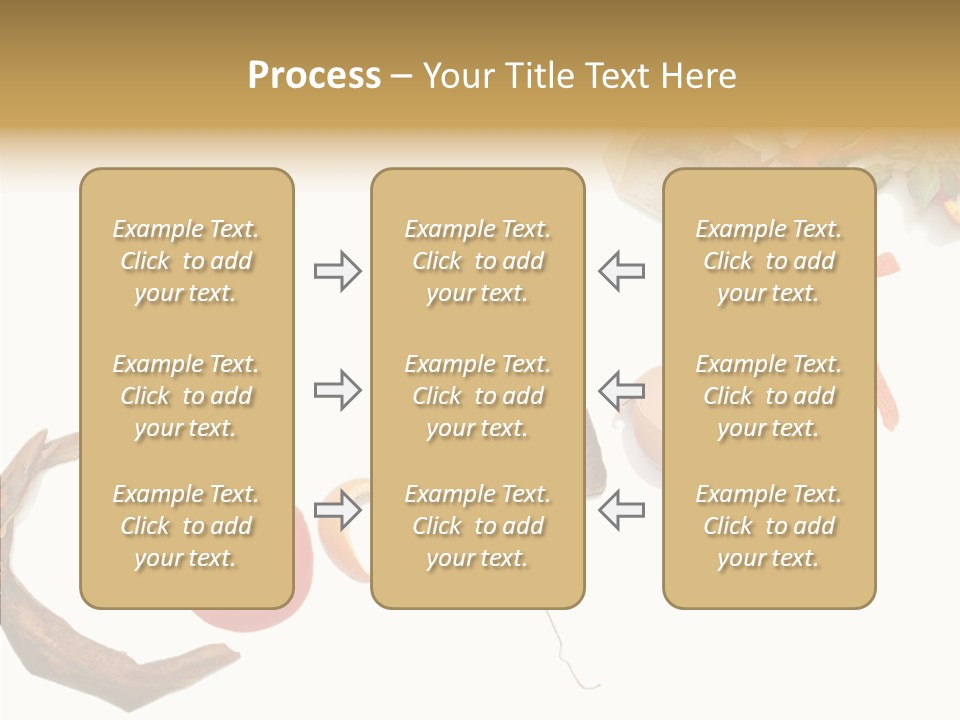 Process – Your Title Text Here

Example Text. Click to add your text.

Example Text. Click to add your text.

Example Text. Click to add your text.

Example Text. Click to add your text.

Example Text. Click to add your text.

Example Text. Click to add your text.

Example Text. Click to add your text.

Example Text. Click to add your text.

Example Text. Click to add your text.